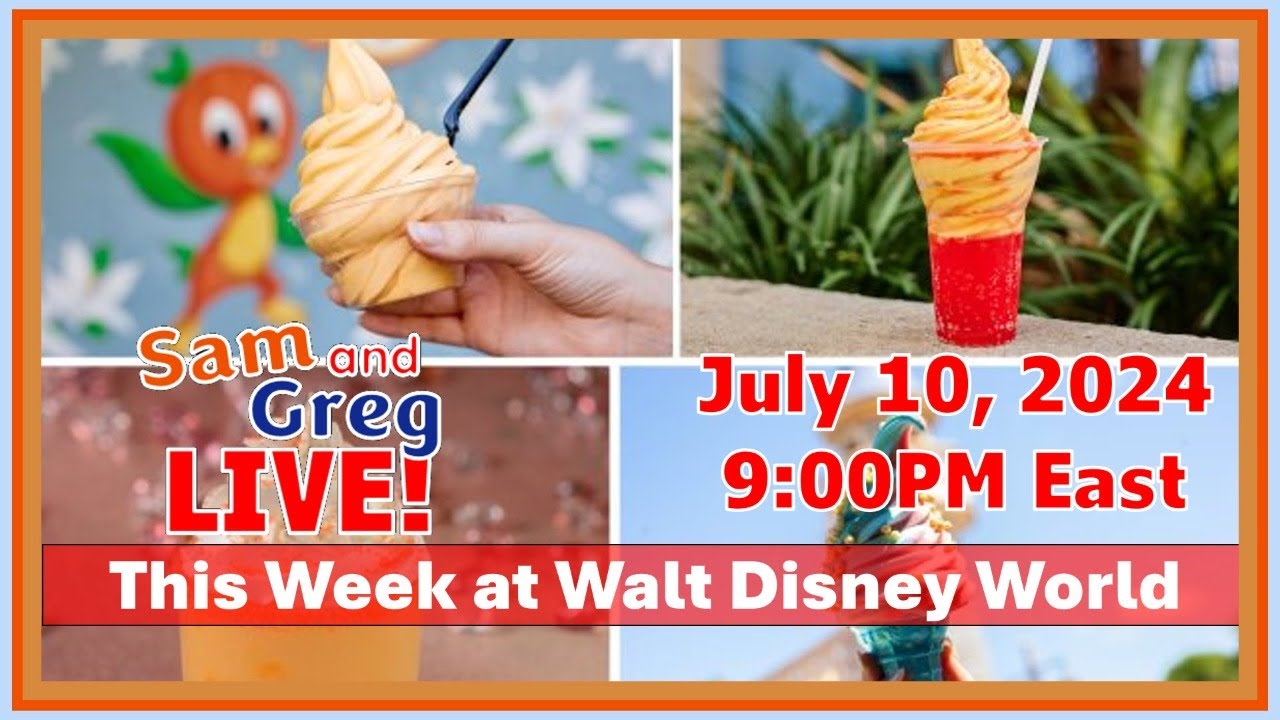 Sam and Greg LIVE!

July 10, 2024
9:00PM East

This Week at Walt Disney World